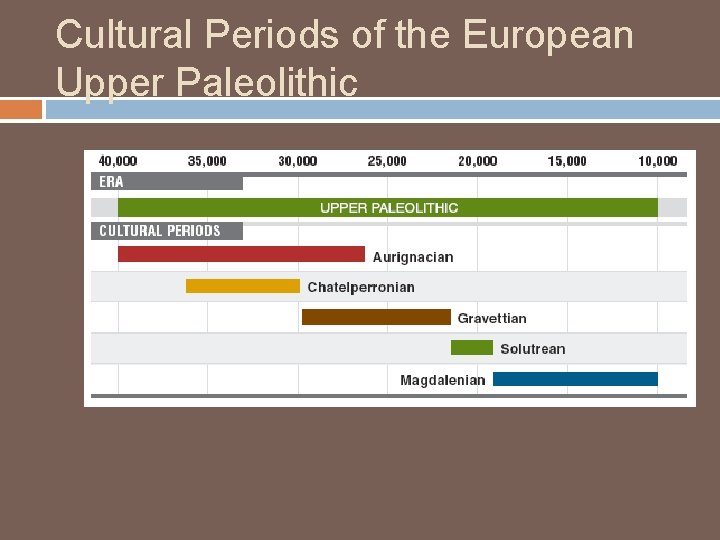 Cultural Periods of the European Upper Paleolithic

40,000 35,000 30,000 25,000 20,000 15,000 10,000

ERA

UPPER PALEOLITHIC

CULTURAL PERIODS

Aurignacian

Chatelperronian

Gravettian

Solutrean

Magdalenian